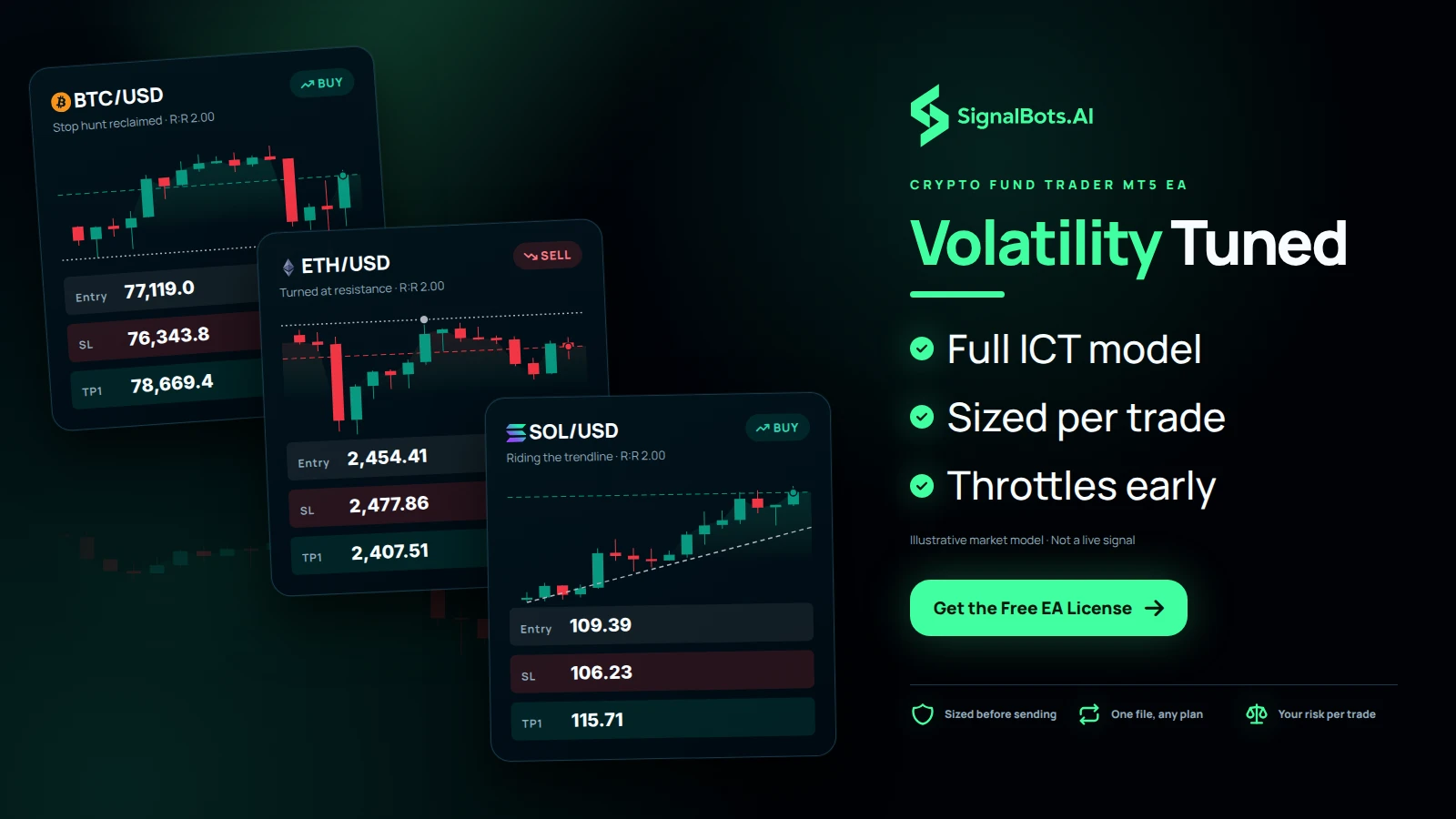 BTC/USD
BUY
Stop hunt reclaimed · R:R 2.00

Entry 77,119.0
SL 76,343.8
TP1 78,669.4

ETH/USD
SELL
Turned at resistance · R:R 2.00

Entry 2,454.41
SL 2,477.86
TP1 2,407.51

SOL/USD
BUY
Riding the trendline · R:R 2.00

Entry 109.39
SL 106.23
TP1 115.71

SignalBots.AI

CRYPTO FUND TRADER MT5 EA

Volatility Tuned

Full ICT model
Sized per trade
Throttles early

Illustrative market model · Not a live signal

Get the Free EA License

Sized before sending
One file, any plan
Your risk per trade